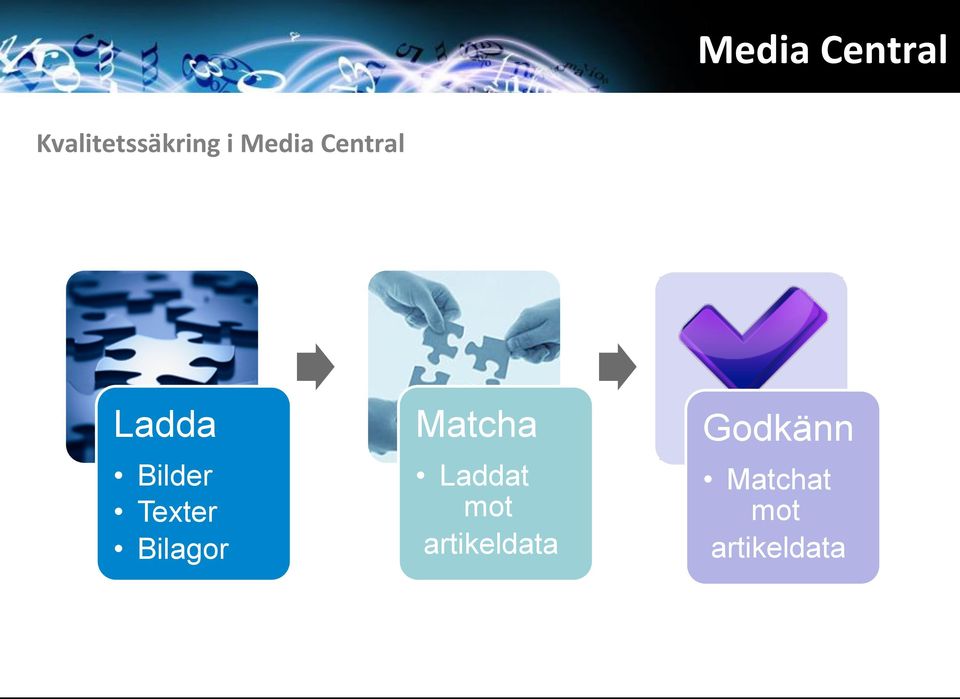 Media Central

Kvalitetssäkring i Media Central

Ladda
• Bilder
• Texter
• Bilagor

Matcha
• Laddat mot artikeldata

Godkänn
• Matchat mot artikeldata